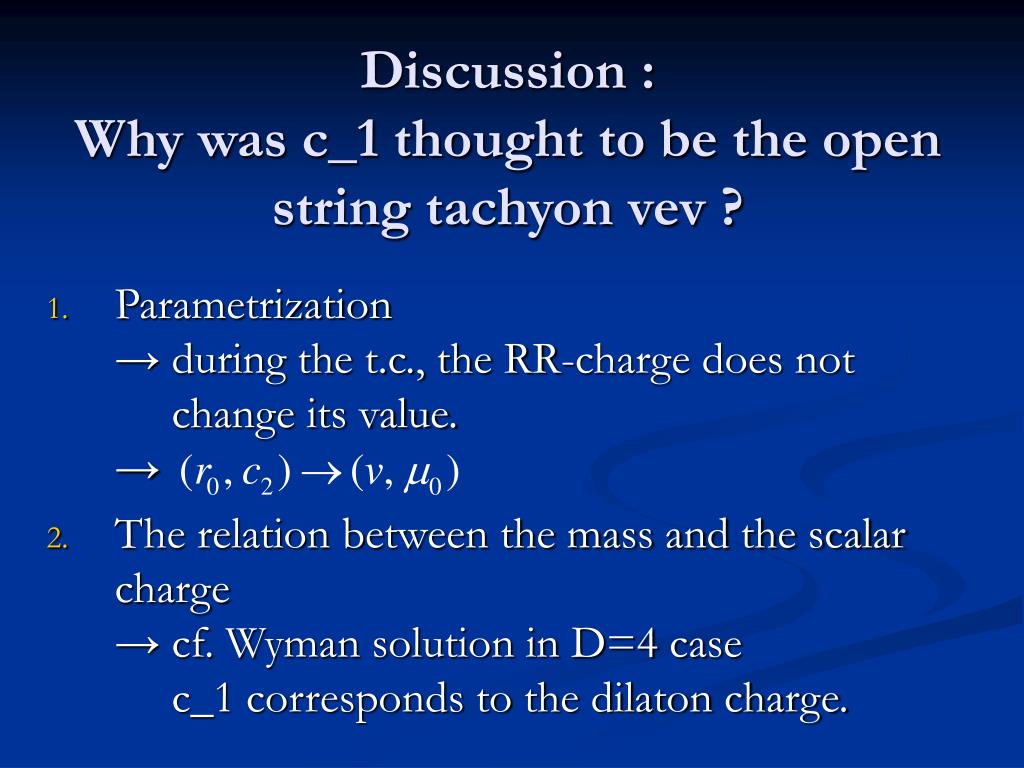 Discussion :
Why was c_1 thought to be the open string tachyon vev ?

1. Parametrization
→ during the t.c., the RR-charge does not change its value.
→ $(r_0, c_2) \rightarrow (v, \mu_0)$

2. The relation between the mass and the scalar charge
→ cf. Wyman solution in D=4 case
c_1 corresponds to the dilaton charge.